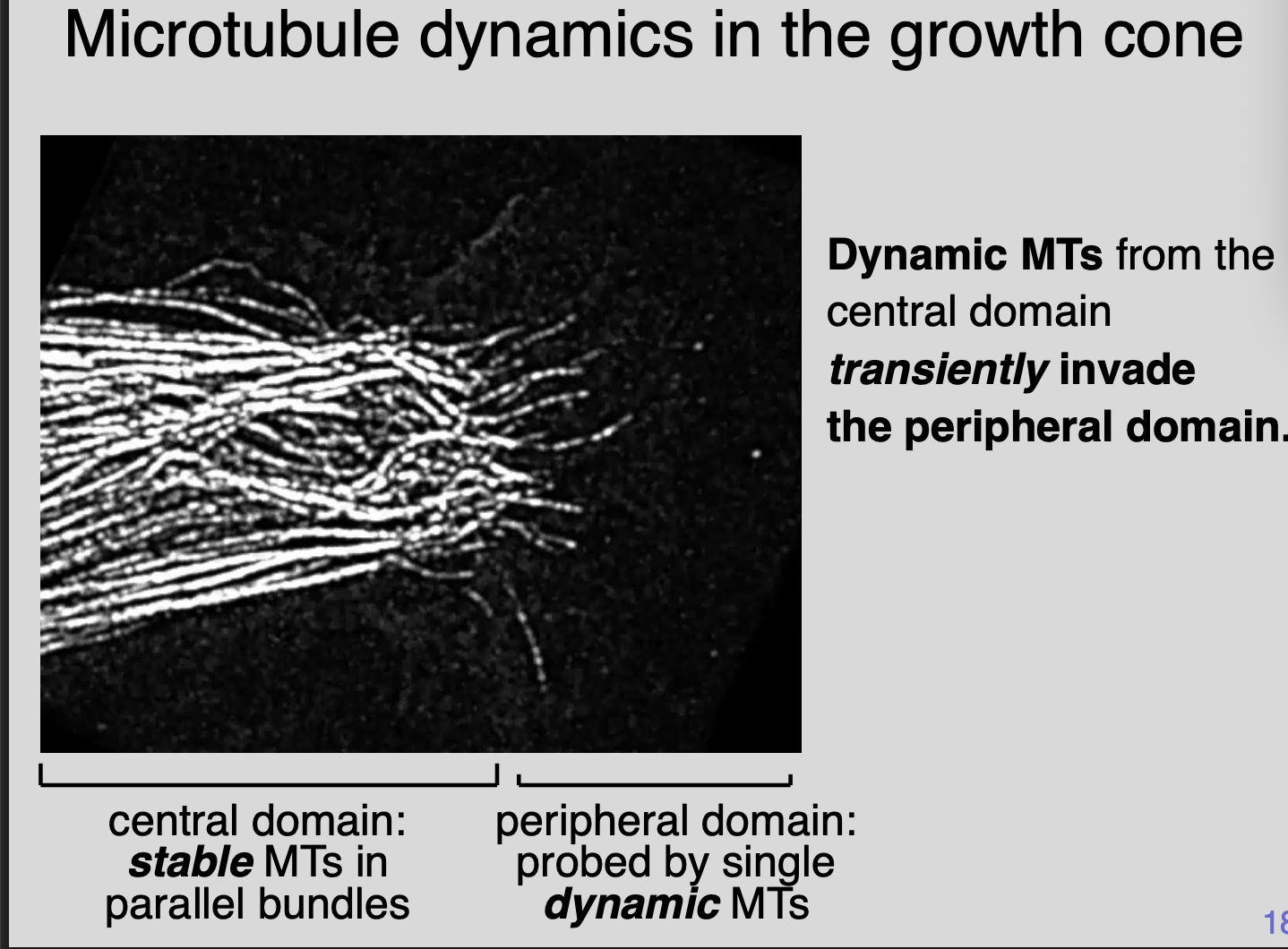 Microtubule dynamics in the growth cone

Dynamic MTs from the central domain transiently invade the peripheral domain.

central domain: stable MTs in parallel bundles

peripheral domain: probed by single dynamic MTs

18